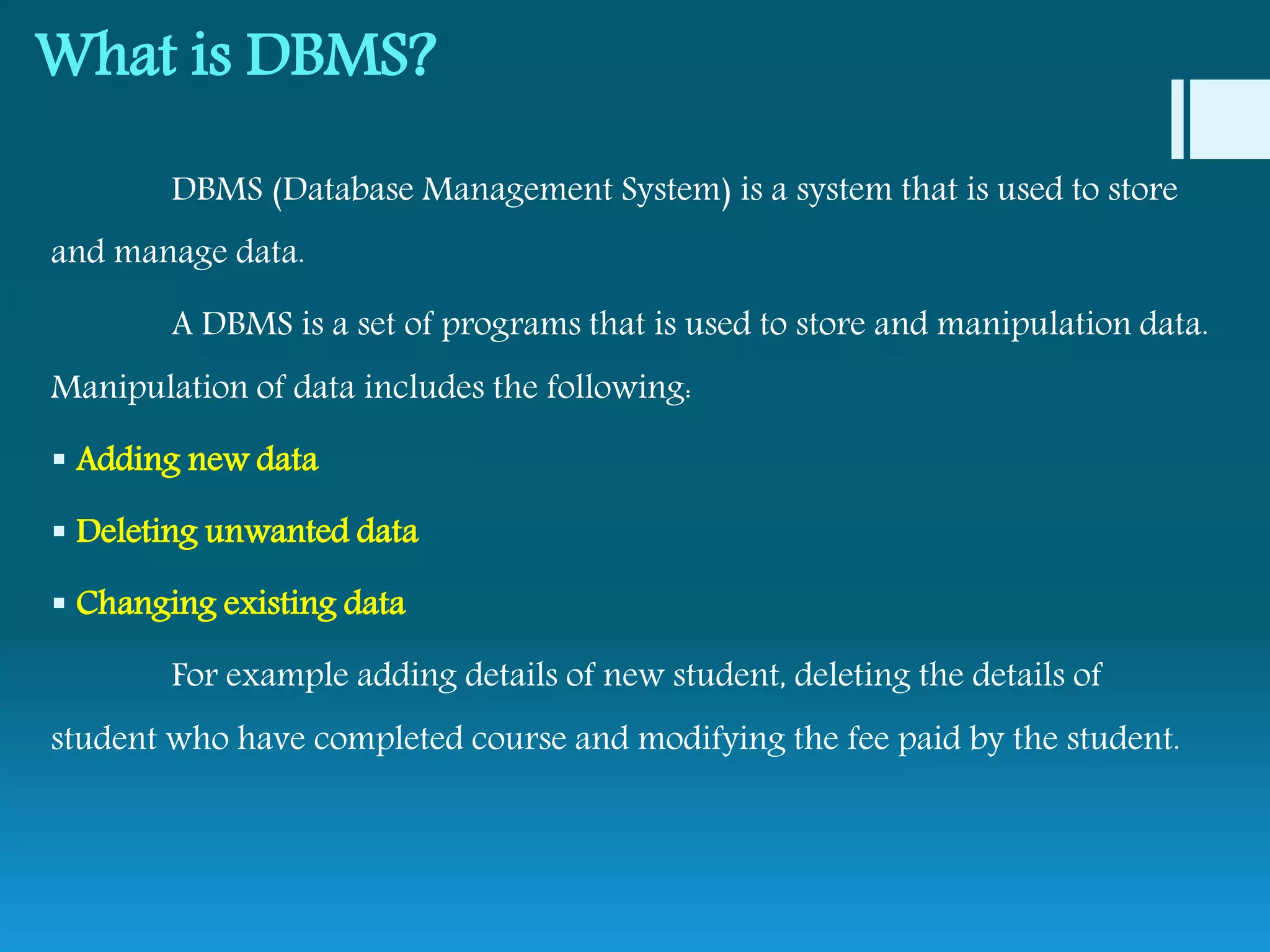 What is DBMS?

DBMS (Database Management System) is a system that is used to store and manage data.

A DBMS is a set of programs that is used to store and manipulation data. Manipulation of data includes the following:

▪ Adding new data

▪ Deleting unwanted data

▪ Changing existing data

For example adding details of new student, deleting the details of student who have completed course and modifying the fee paid by the student.